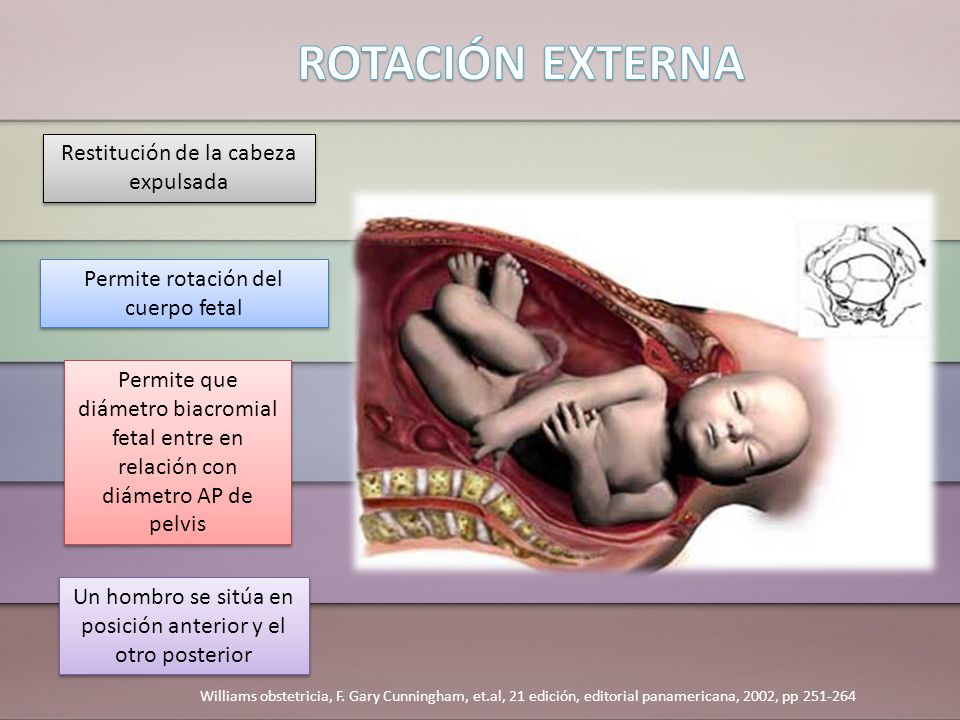 ROTACIÓN EXTERNA

Restitución de la cabeza expulsada

Permite rotación del cuerpo fetal

Permite que diámetro biacromial fetal entre en relación con diámetro AP de pelvis

Un hombro se sitúa en posición anterior y el otro posterior

Williams obstetricia, F. Gary Cunningham, et.al, 21 edición, editorial panamericana, 2002, pp 251-264